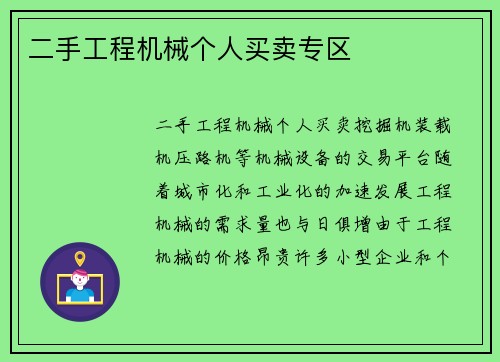 二手工程机械个人买卖专区

二手工程机械个人买卖挖掘机装载机压路机等机械设备的交易平台随着城市化和工业化的加速发展工程机械的需求量也与日俱增由于工程机械的价格昂贵许多小型企业和个